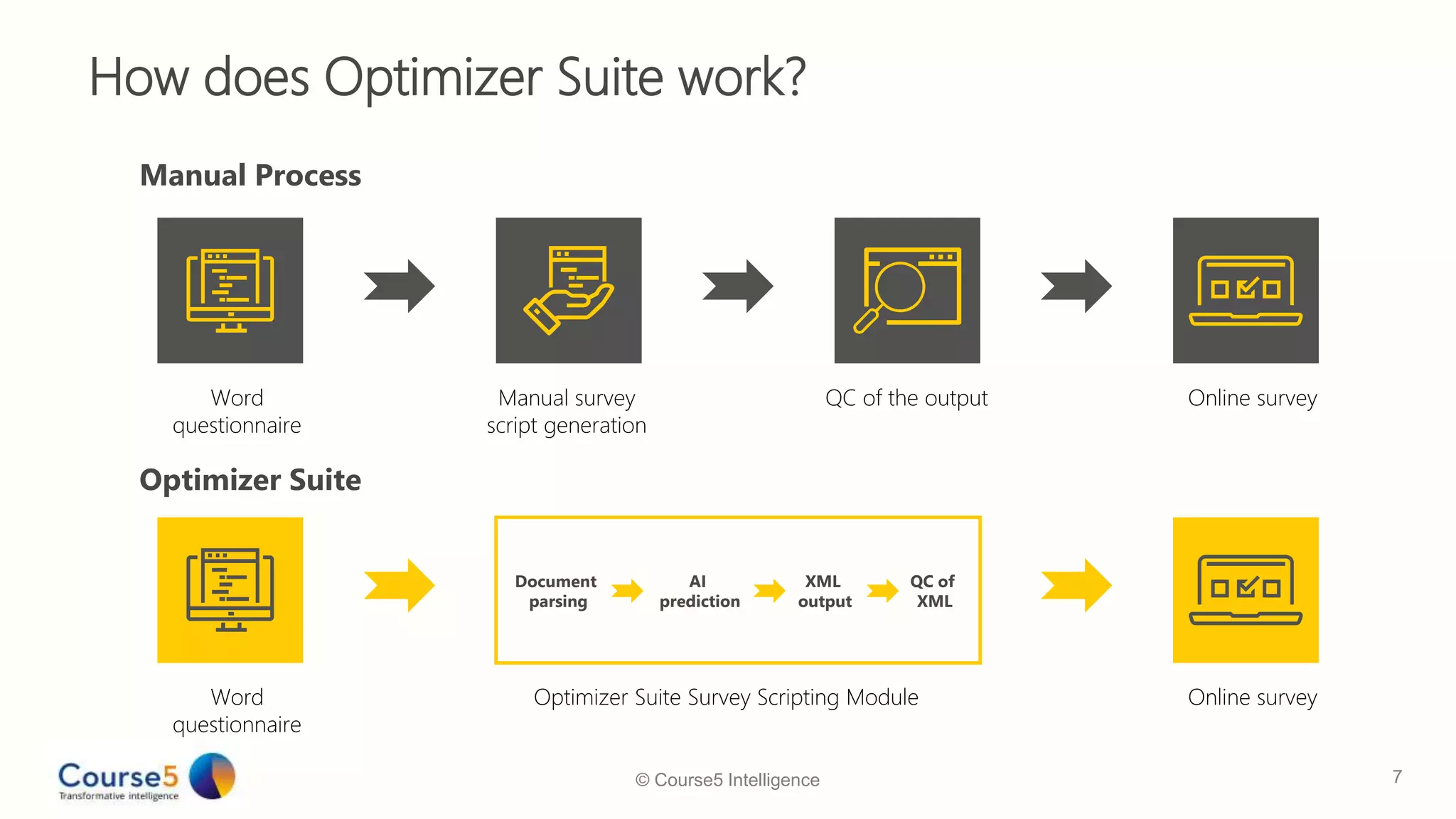 How does Optimizer Suite work?

Manual Process

Word questionnaire

Manual survey script generation

QC of the output

Online survey

Optimizer Suite

Word questionnaire

Document parsing

AI prediction

XML output

QC of XML

Optimizer Suite Survey Scripting Module

Online survey

Course5
Transformative intelligence

© Course5 Intelligence

7